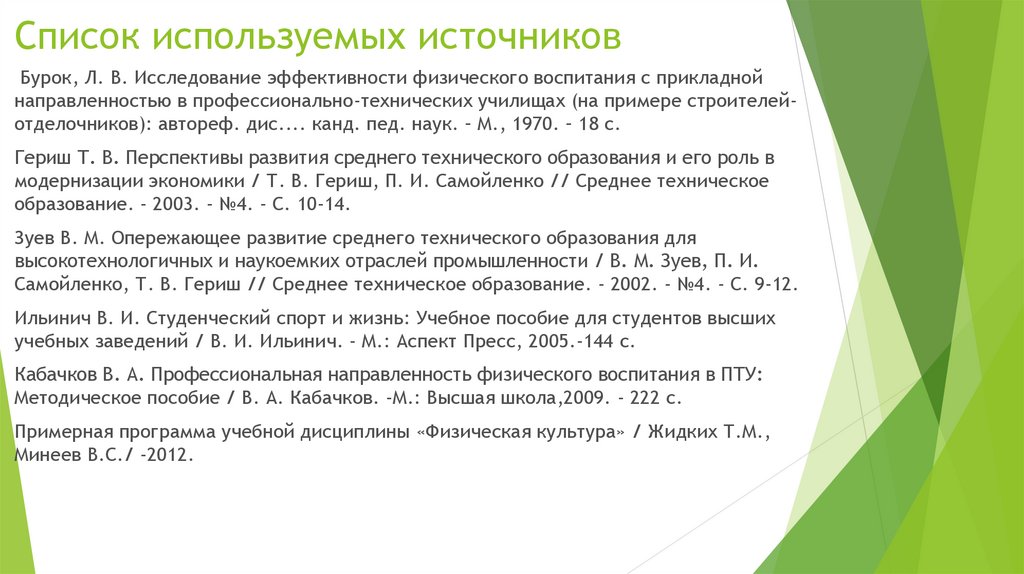 Список используемых источников

Бурок, Л. В. Исследование эффективности физического воспитания с прикладной направленностью в профессионально-технических училищах (на примере строителей-отделочников): автореф. дис.... канд. пед. наук. – М., 1970. – 18 с.

Гериш Т. В. Перспективы развития среднего технического образования и его роль в модернизации экономики / Т. В. Гериш, П. И. Самойленко // Среднее техническое образование. - 2003. - №4. - С. 10-14.

Зуев В. М. Опережающее развитие среднего технического образования для высокотехнологичных и наукоемких отраслей промышленности / В. М. Зуев, П. И. Самойленко, Т. В. Гериш // Среднее техническое образование. - 2002. - №4. - С. 9-12.

Ильинич В. И. Студенческий спорт и жизнь: Учебное пособие для студентов высших учебных заведений / В. И. Ильинич. - М.: Аспект Пресс, 2005.-144 с.

Кабачков В. А. Профессиональная направленность физического воспитания в ПТУ: Методическое пособие / В. А. Кабачков. -М.: Высшая школа,2009. - 222 с.

Примерная программа учебной дисциплины «Физическая культура» / Жидких Т.М., Минеев В.С./ -2012.